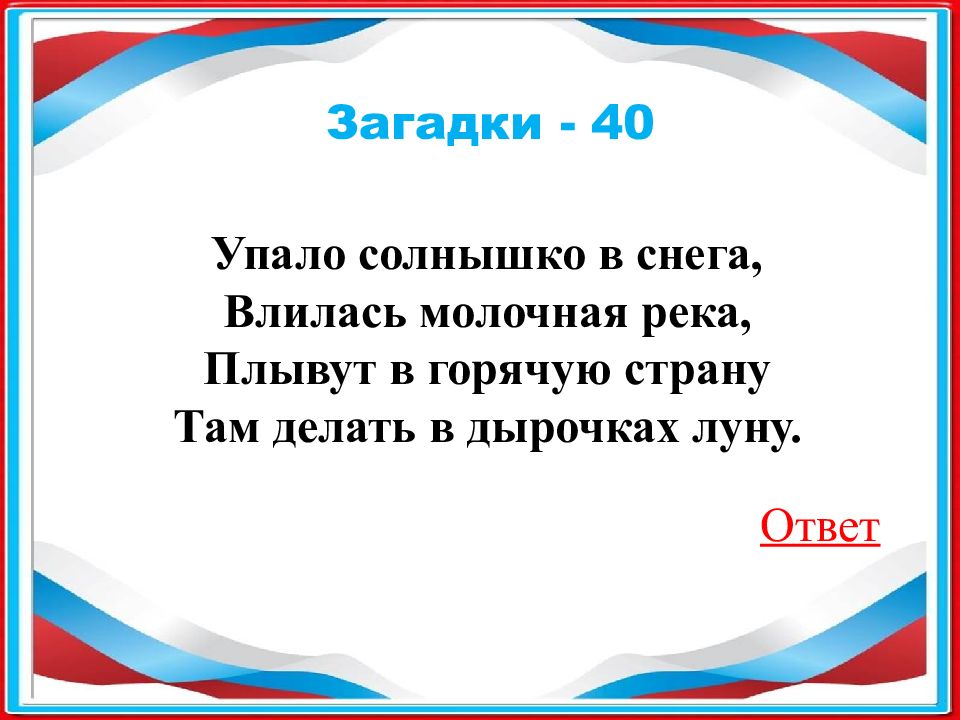 Загадки - 40

Упало солнышко в снега,
Влилась молочная река,
Плывут в горячую страну
Там делать в дырочках луну.

Ответ